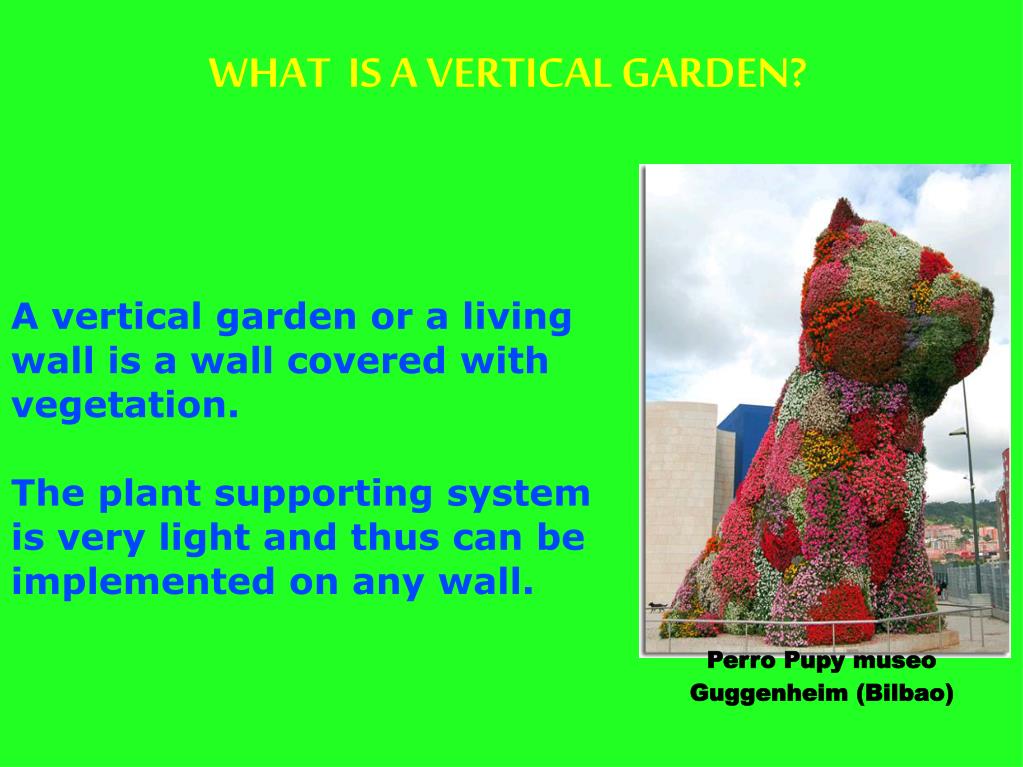 WHAT IS A VERTICAL GARDEN?

A vertical garden or a living wall is a wall covered with vegetation.

The plant supporting system is very light and thus can be implemented on any wall.

Perro Pupy museo Guggenheim (Bilbao)